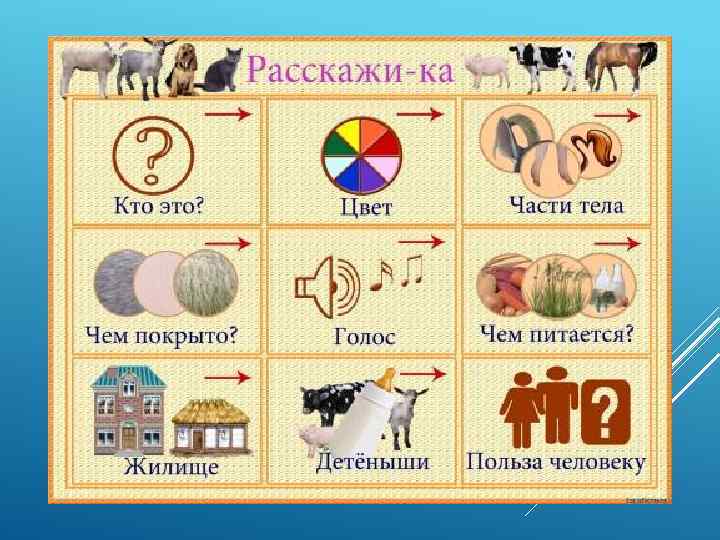 Расскажи-ка

Кто это?

Цвет

Части тела

Чем покрыто?

Голос

Чем питается?

Жилище

Детёныши

Польза человеку